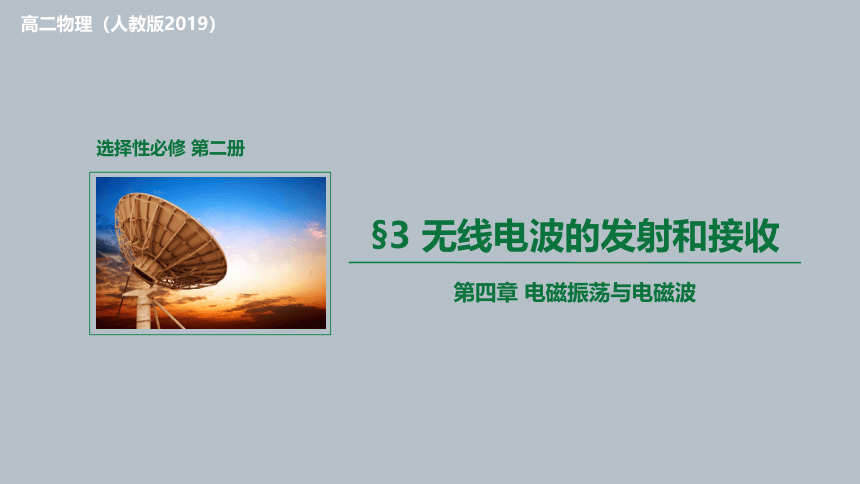 高二物理（人教版2019）

选择性必修 第二册

§3 无线电波的发射和接收

第四章 电磁振荡与电磁波